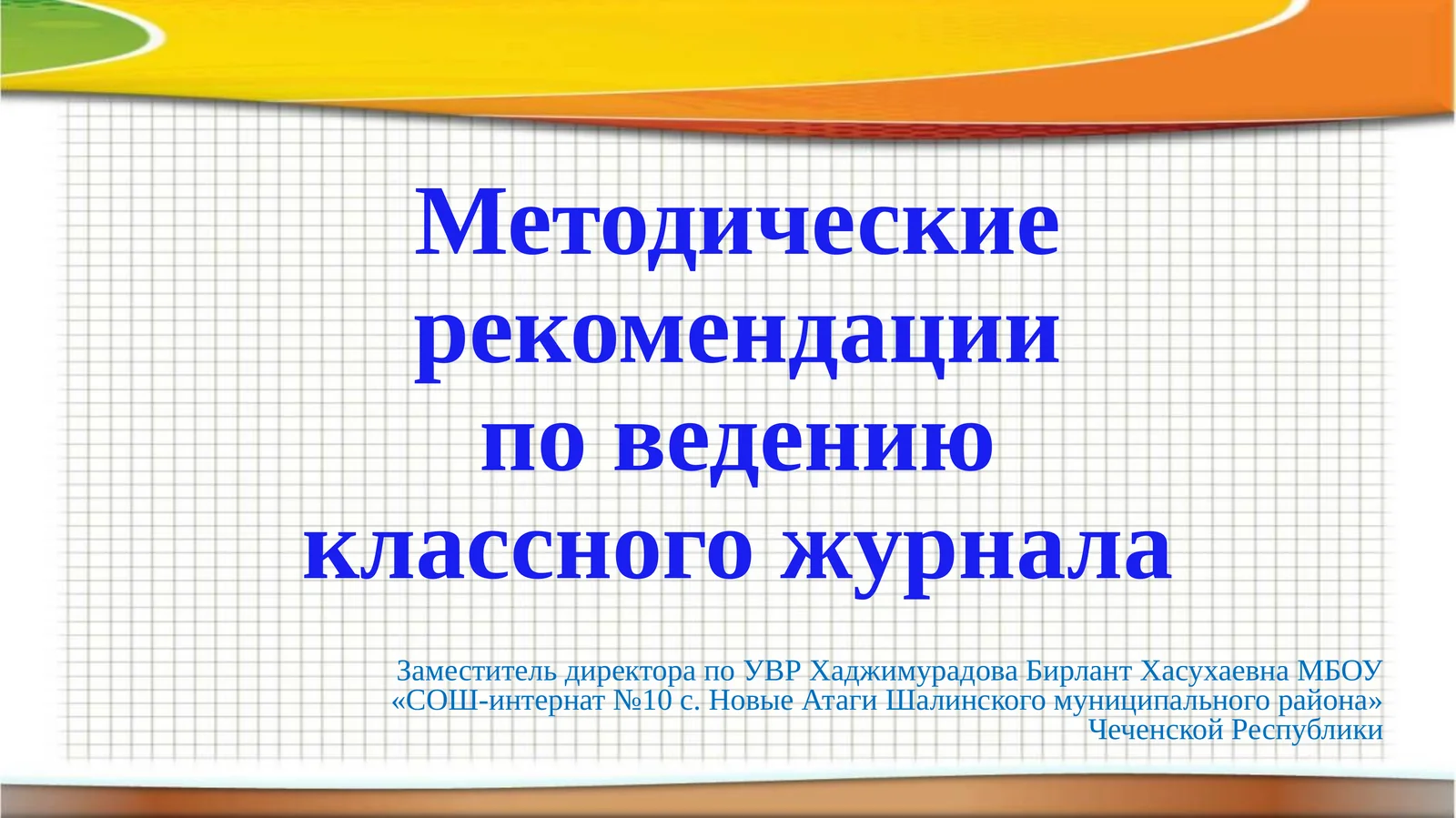 Методические рекомендации по ведению классного журнала

Заместитель директора по УВР Хаджимурадова Бирлант Хасухаевна МБОУ «СОШ-интернат №10 с. Новые Атаги Шалинского муниципального района» Чеченской Республики